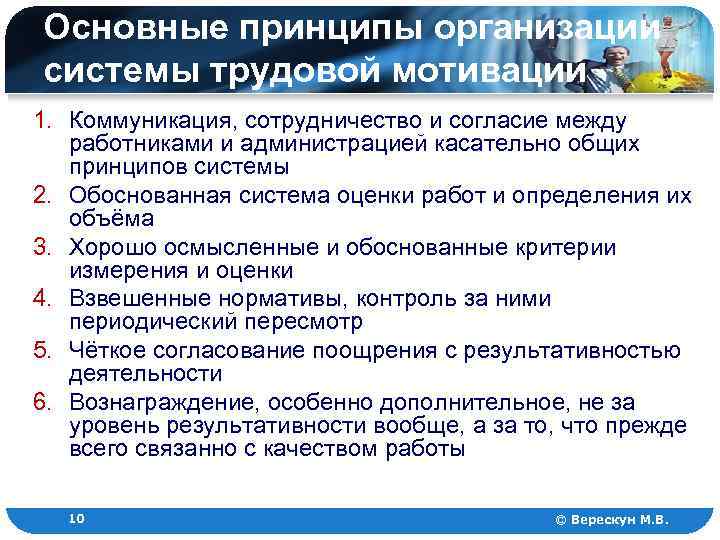 Основные принципы организации системы трудовой мотивации

1. Коммуникация, сотрудничество и согласие между работниками и администрацией касательно общих принципов системы
2. Обоснованная система оценки работ и определения их объёма
3. Хорошо осмысленные и обоснованные критерии измерения и оценки
4. Взвешенные нормативы, контроль за ними периодический пересмотр
5. Чёткое согласование поощрения с результативностью деятельности
6. Вознаграждение, особенно дополнительное, не за уровень результативности вообще, а за то, что прежде всего связанно с качеством работы

10

© Верескун М.В.